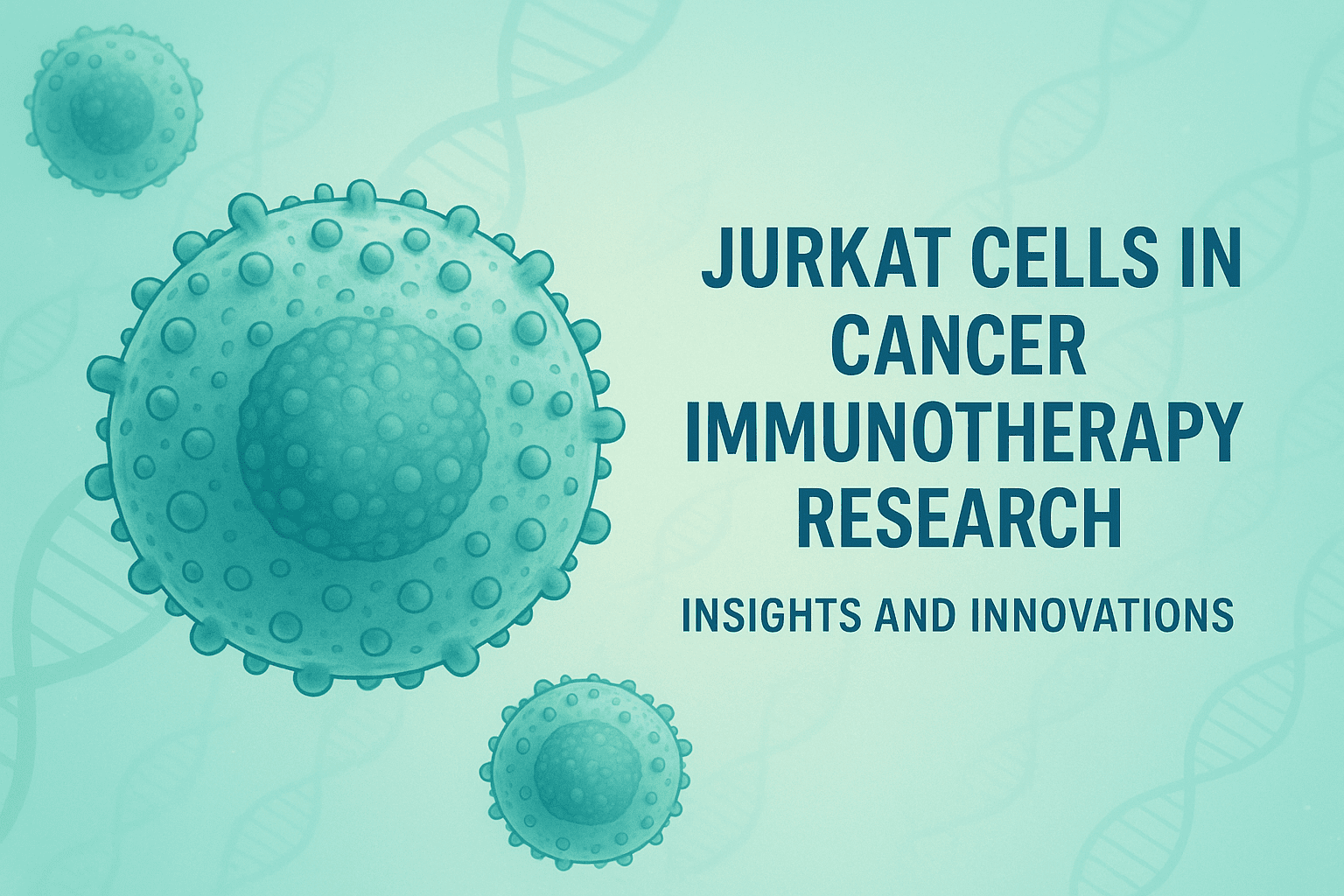 JURKAT CELLS IN CANCER IMMUNOTHERAPY RESEARCH

INSIGHTS AND INNOVATIONS